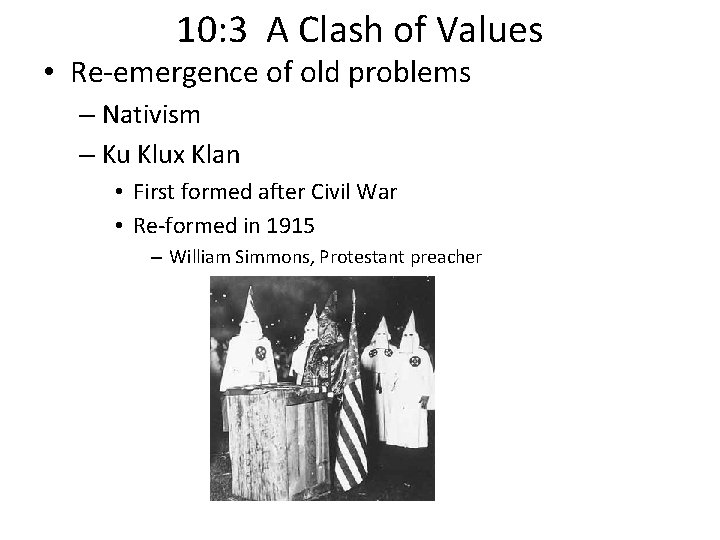 10:3 A Clash of Values

• Re-emergence of old problems
  – Nativism
  – Ku Klux Klan
    • First formed after Civil War
    • Re-formed in 1915
      – William Simmons, Protestant preacher